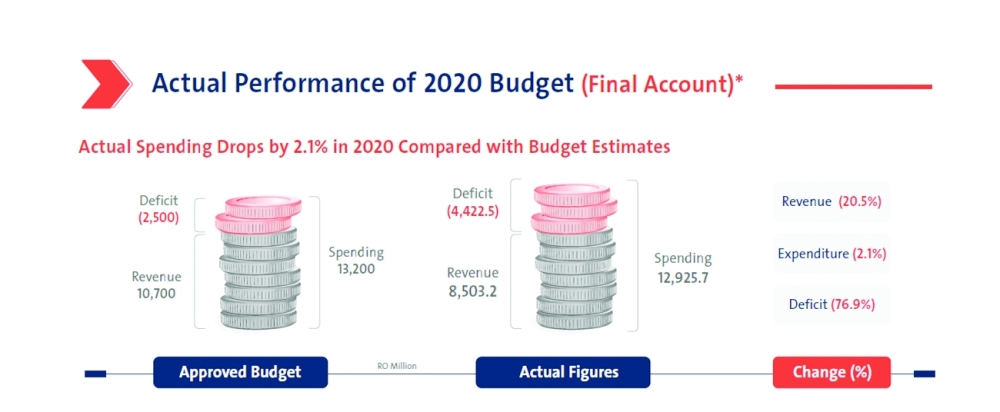 Actual Performance of 2020 Budget (Final Account)*

Actual Spending Drops by 2.1% in 2020 Compared with Budget Estimates

Deficit
(2,500)

Revenue
10,700

Spending
13,200

Deficit
(4,422.5)

Revenue
8,503.2

Spending
12,925.7

Revenue (20.5%)

Expenditure (2.1%)

Deficit (76.9%)

Approved Budget

RO Million

Actual Figures

Change (%)